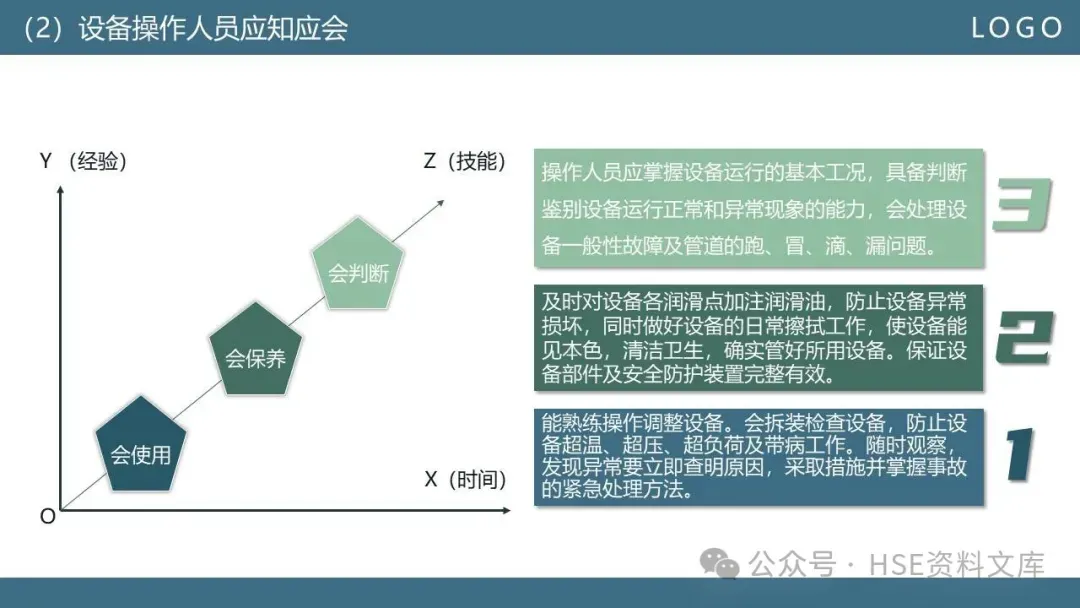 （2）设备操作人员应知应会

LOGO

Y（经验）

Z（技能）

会判断

会保养

会使用

X（时间）

O

操作人员应掌握设备运行的基本工况，具备判断鉴别设备运行正常和异常现象的能力，会处理设备一般性故障及管道的跑、冒、滴、漏问题。

3

及时对设备各润滑点加注润滑油，防止设备异常损坏，同时做好设备的日常擦拭工作，使设备能见本色，清洁卫生，确实管好所用设备。保证设备部件及安全防护装置完整有效。

2

能熟练操作调整设备。会拆装检查设备，防止设备超温、超压、超负荷及带病工作。随时观察，发现异常要立即查明原因，采取措施并掌握事故的紧急处理方法。

1

公众号 · HSE资料文库